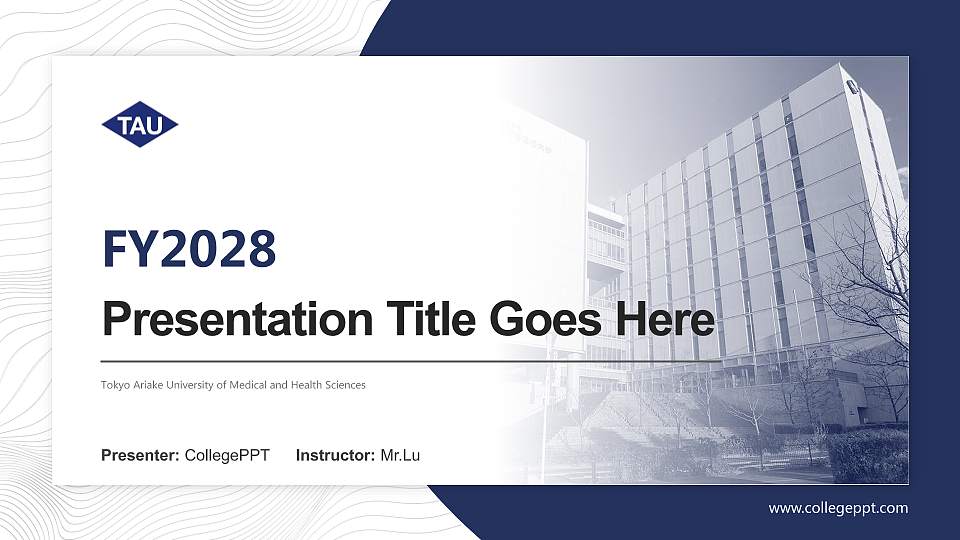 TAU

FY2028

Presentation Title Goes Here

Tokyo Ariake University of Medical and Health Sciences

Presenter: CollegePPT Instructor: Mr.Lu

www.collegeppt.com